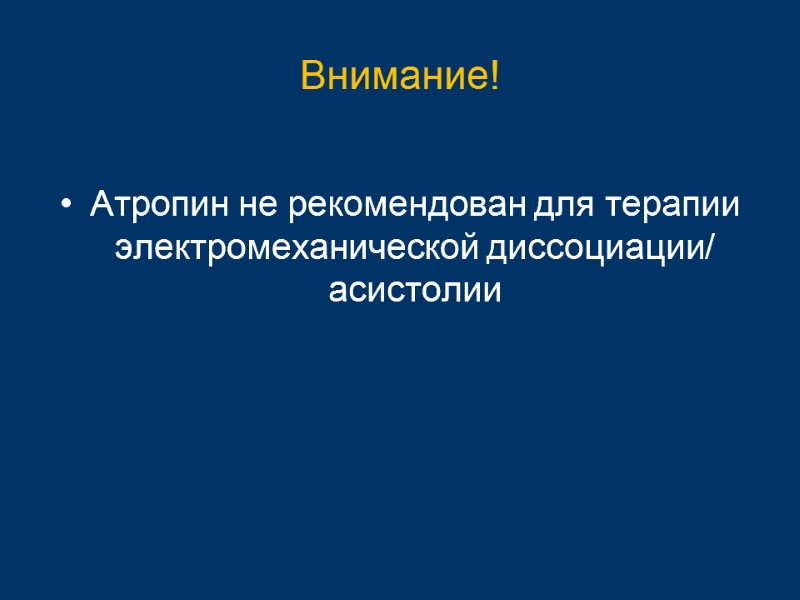 Внимание!

• Атропин не рекомендован для терапии электромеханической диссоциации/ асистолии